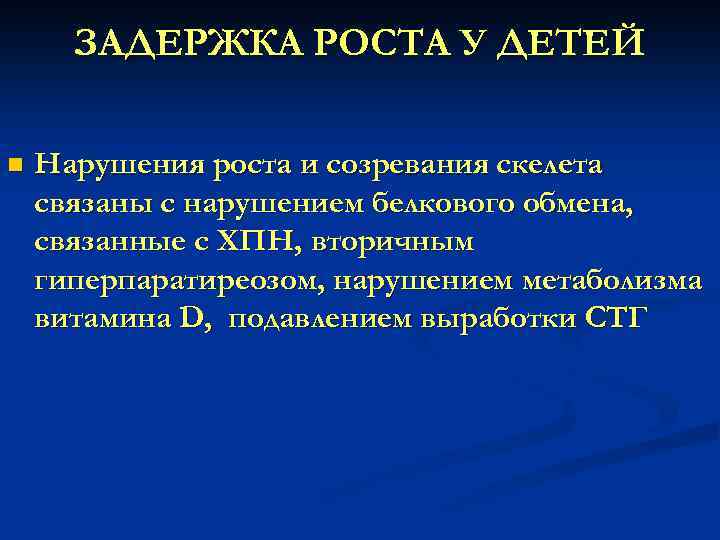 ЗАДЕРЖКА РОСТА У ДЕТЕЙ

Нарушения роста и созревания скелета связаны с нарушением белкового обмена, связанные с ХПН, вторичным гиперпаратиреозом, нарушением метаболизма витамина D, подавлением выработки СТГ